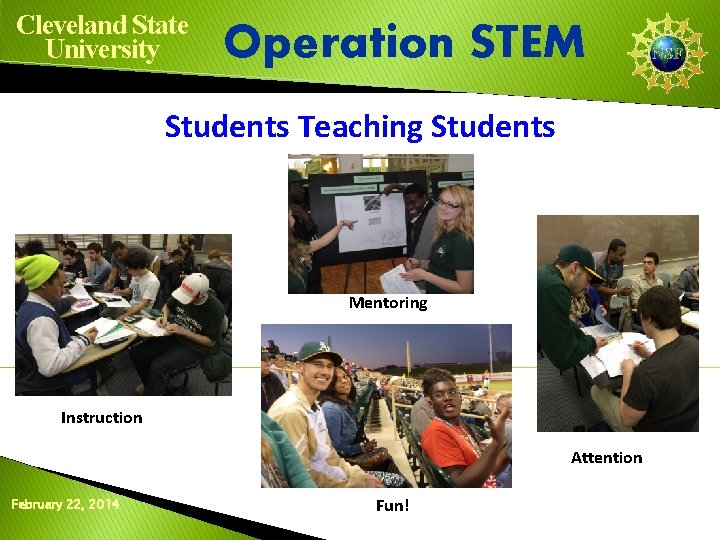 Cleveland State University

Operation STEM

NSF

Students Teaching Students

Mentoring

Instruction

Attention

Fun!

February 22, 2014